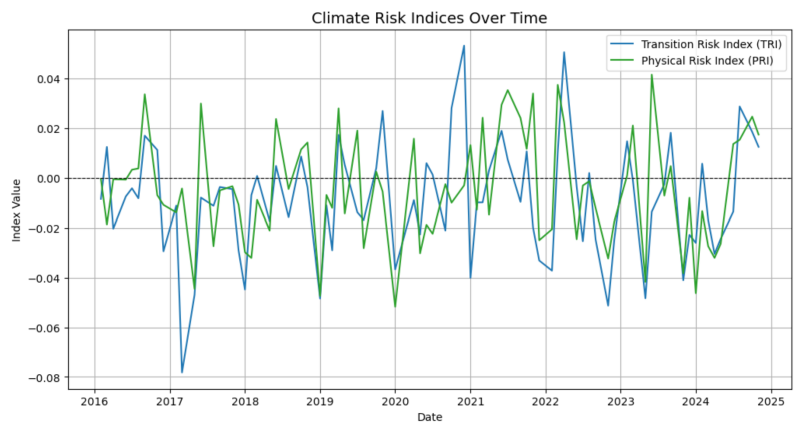 Climate Risk Indices Over Time

Transition Risk Index (TRI)
Physical Risk Index (PRI)

Index Value

0.04
0.02
0.00
−0.02
−0.04
−0.06
−0.08

2016
2017
2018
2019
2020
2021
2022
2023
2024
2025

Date